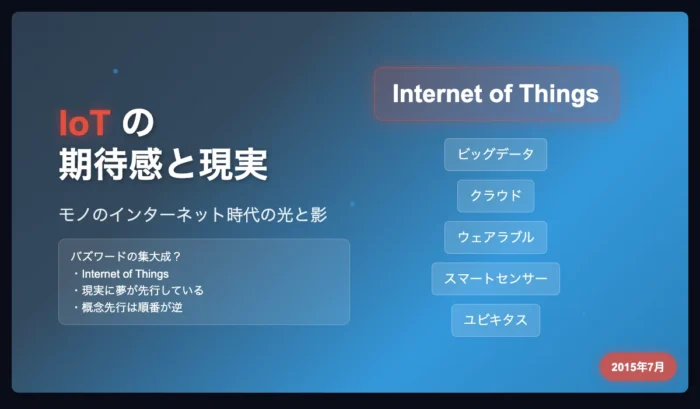 IoT の
期待感と現実

モノのインターネット時代の光と影

バズワードの集大成？
・Internet of Things
・現実に夢が先行している
・概念先行は順番が逆

Internet of Things

ビッグデータ

クラウド

ウェアラブル

スマートセンサー

ユビキタス

2015年7月